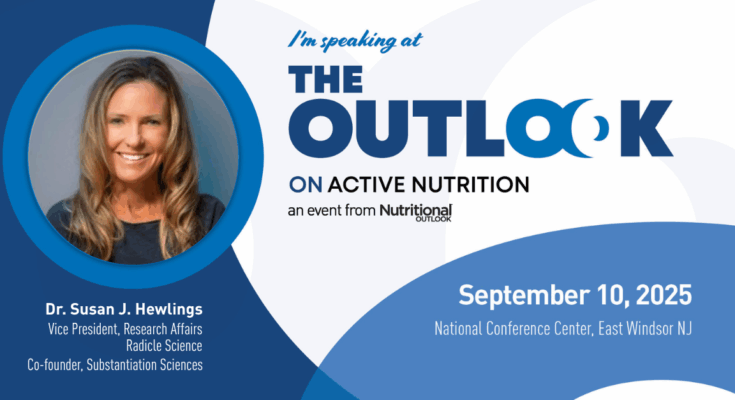 I'm speaking at
THE OUTLOOK
ON ACTIVE NUTRITION
an event from Nutritional OUTLOOK

Dr. Susan J. Hewlings
Vice President, Research Affairs
Radicle Science
Co-founder, Substantiation Sciences

September 10, 2025
National Conference Center, East Windsor NJ